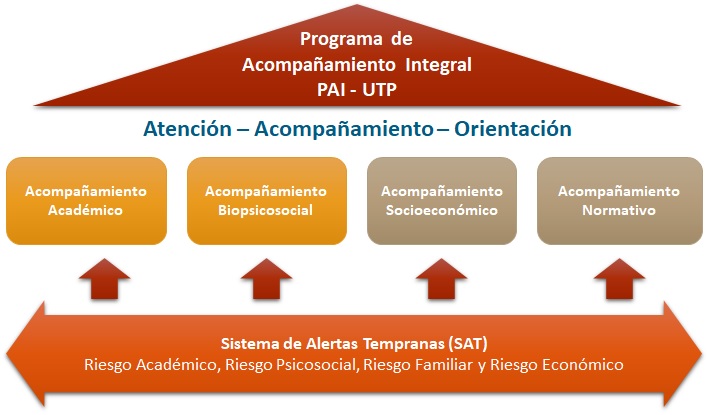 Programa de
Acompañamiento Integral
PAI - UTP

Atención – Acompañamiento – Orientación

Acompañamiento Académico

Acompañamiento Biopsicosocial

Acompañamiento Socioeconómico

Acompañamiento Normativo

Sistema de Alertas Tempranas (SAT)
Riesgo Académico, Riesgo Psicosocial, Riesgo Familiar y Riesgo Económico